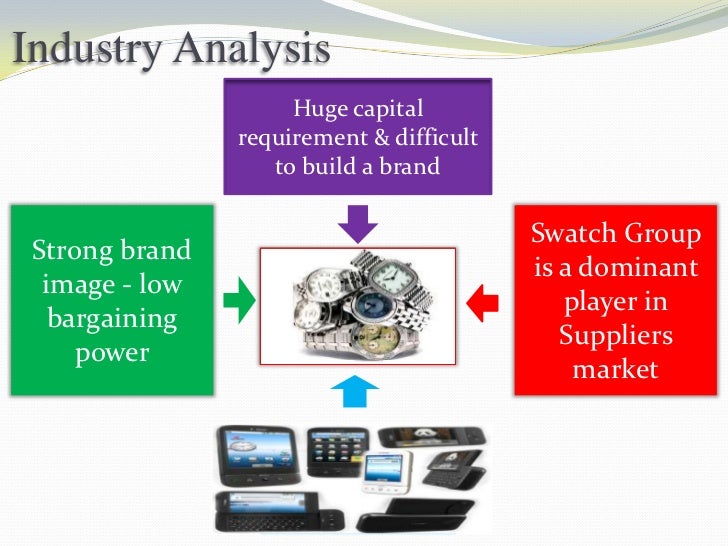 Industry Analysis

Huge capital requirement & difficult to build a brand

Strong brand image - low bargaining power

Swatch Group is a dominant player in Suppliers market